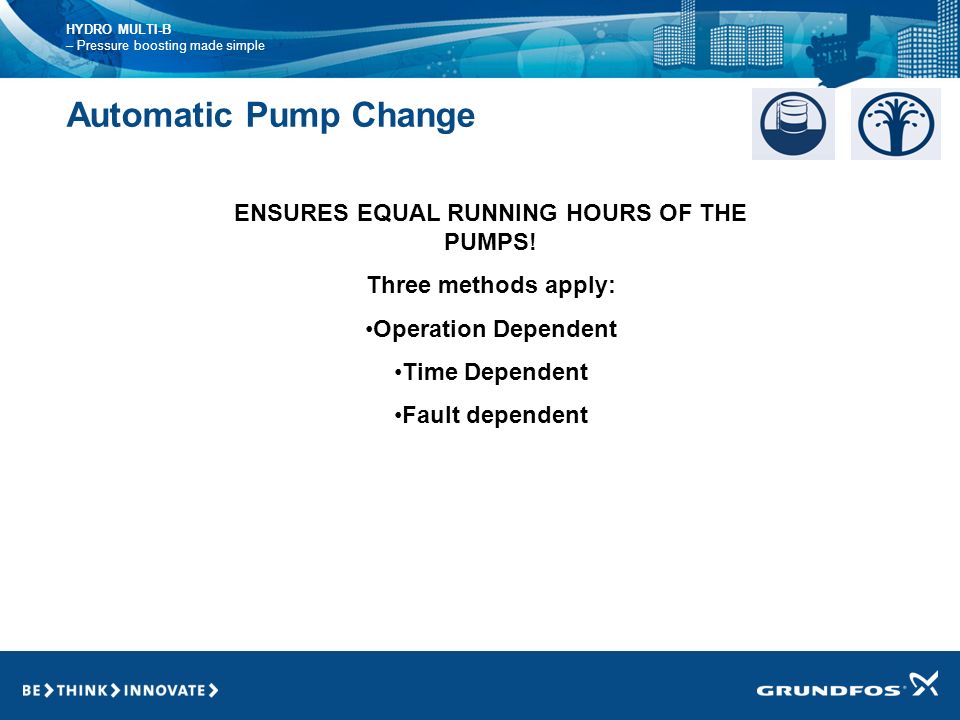 HYDRO MULTI-B
– Pressure boosting made simple

Automatic Pump Change

ENSURES EQUAL RUNNING HOURS OF THE PUMPS!

Three methods apply:

•Operation Dependent

•Time Dependent

•Fault dependent

BE > THINK > INNOVATE >

GRUNDFOS